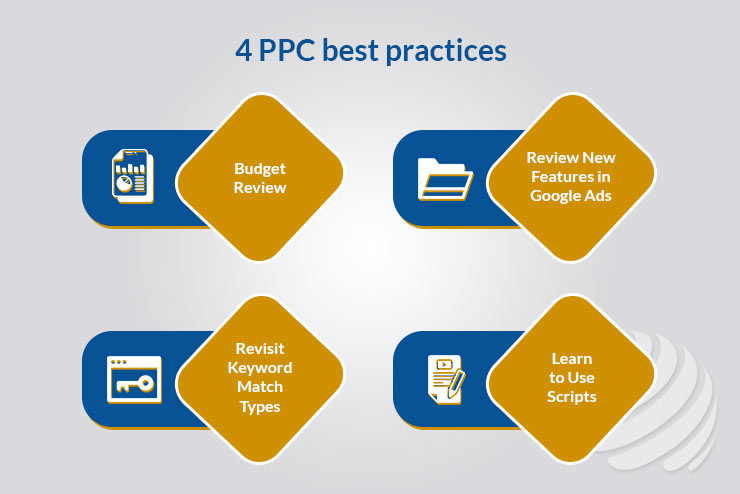 4 PPC best practices

Budget Review

Review New Features in Google Ads

Revisit Keyword Match Types

Learn to Use Scripts